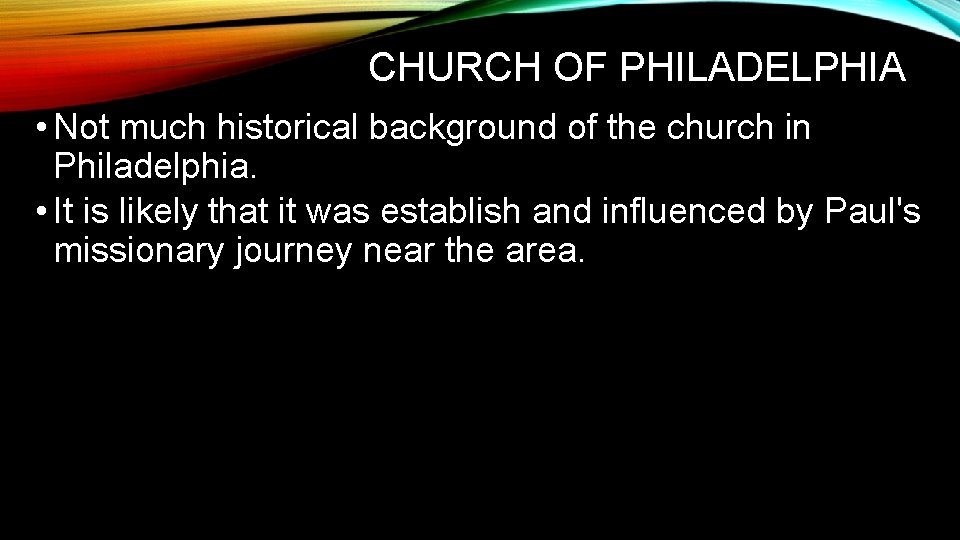 CHURCH OF PHILADELPHIA

• Not much historical background of the church in Philadelphia.

• It is likely that it was establish and influenced by Paul's missionary journey near the area.